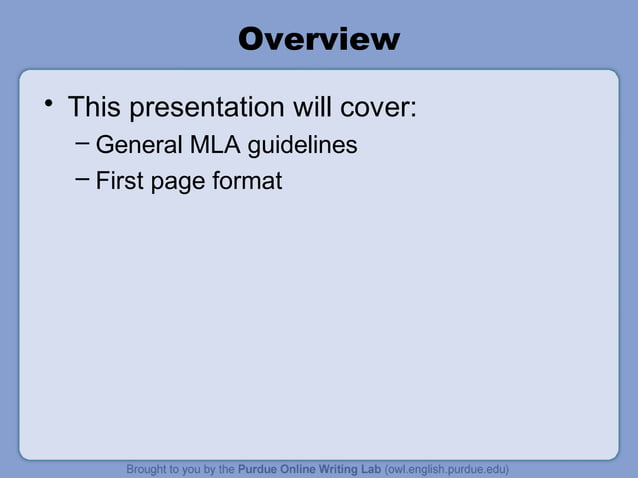 Overview

• This presentation will cover:
– General MLA guidelines
– First page format

Brought to you by the Purdue Online Writing Lab (owl.english.purdue.edu)